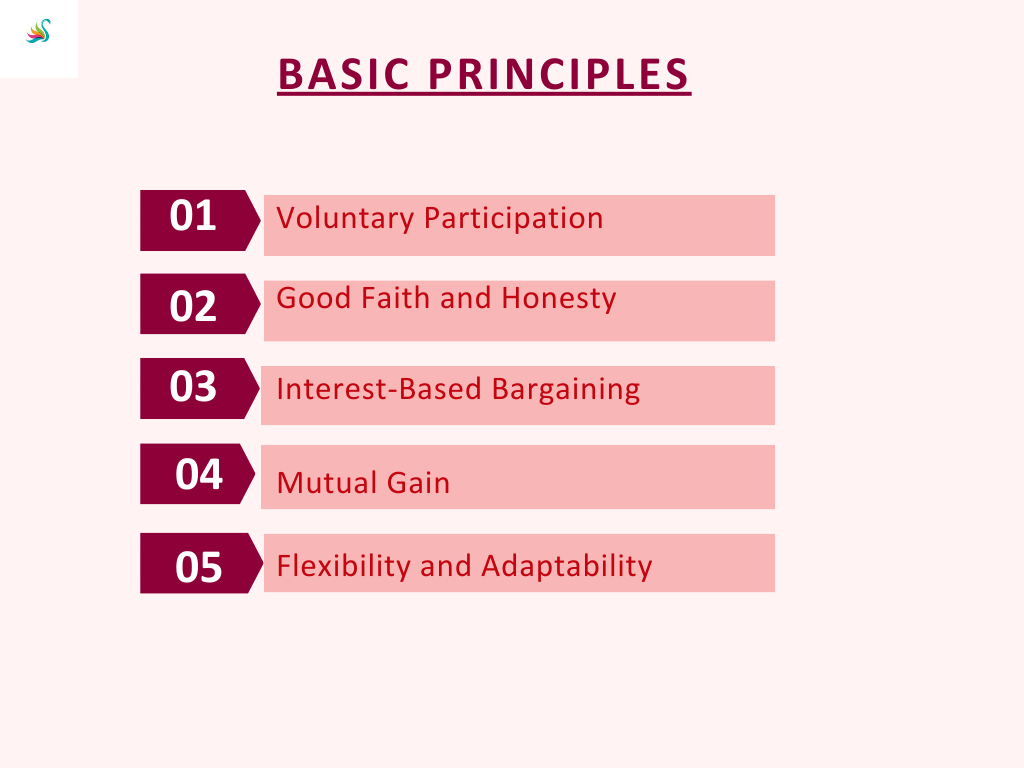 BASIC PRINCIPLES

01 Voluntary Participation

02 Good Faith and Honesty

03 Interest-Based Bargaining

04 Mutual Gain

05 Flexibility and Adaptability